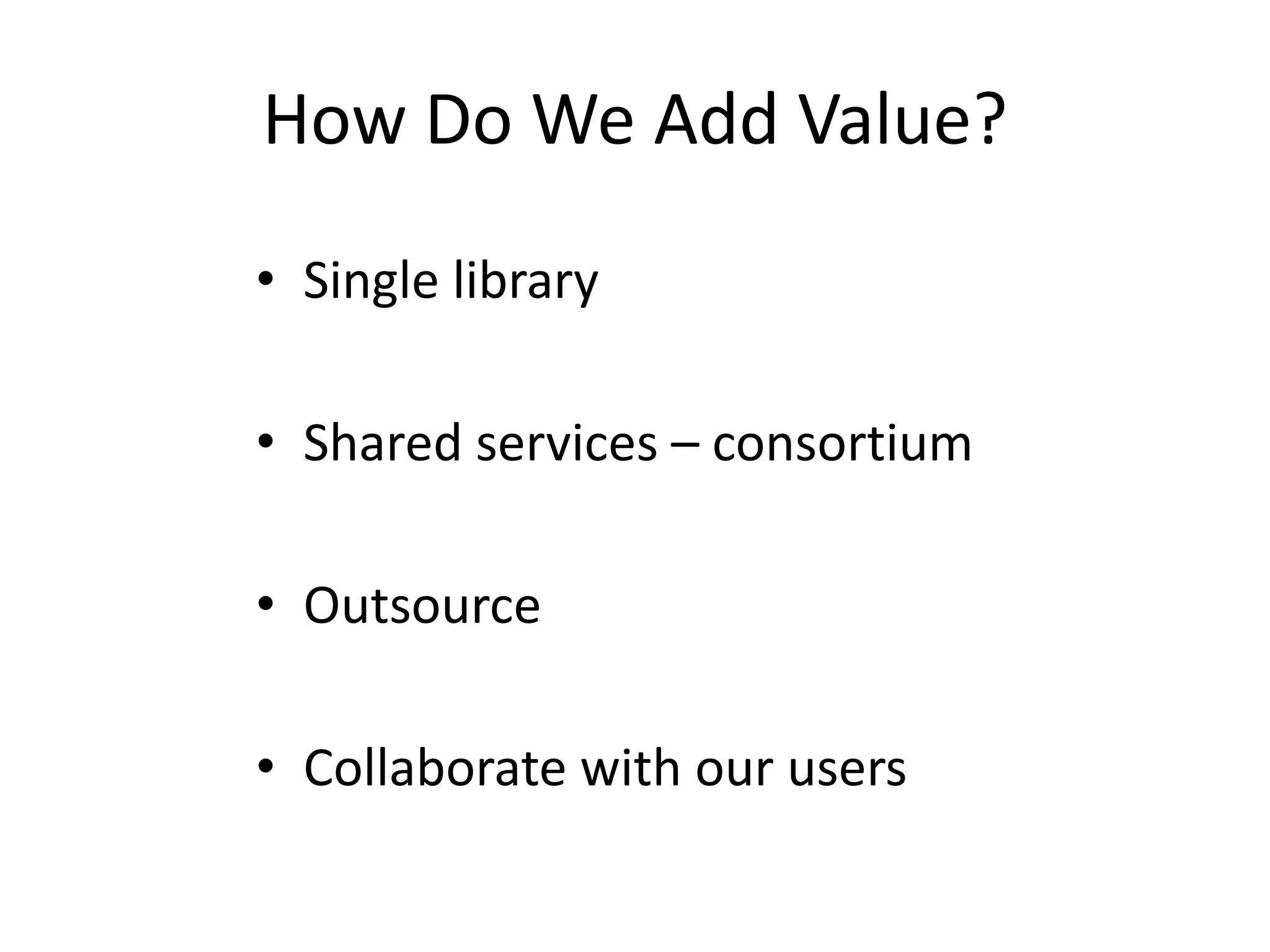 How Do We Add Value?

• Single library

• Shared services – consortium

• Outsource

• Collaborate with our users